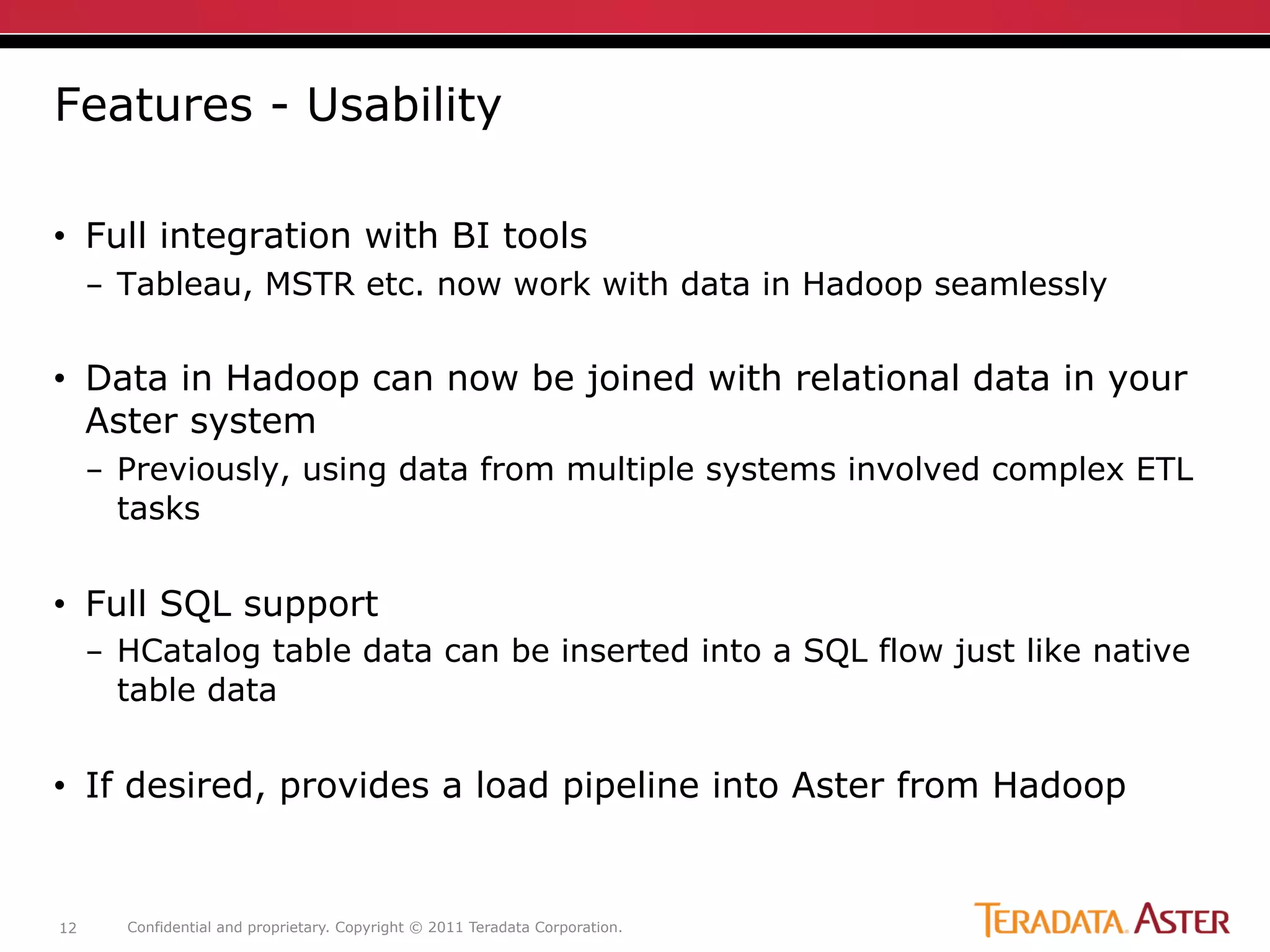 Features - Usability

• Full integration with BI tools
– Tableau, MSTR etc. now work with data in Hadoop seamlessly

• Data in Hadoop can now be joined with relational data in your Aster system
– Previously, using data from multiple systems involved complex ETL tasks

• Full SQL support
– HCatalog table data can be inserted into a SQL flow just like native table data

• If desired, provides a load pipeline into Aster from Hadoop

12 Confidential and proprietary. Copyright © 2011 Teradata Corporation.

TERADATA ASTER